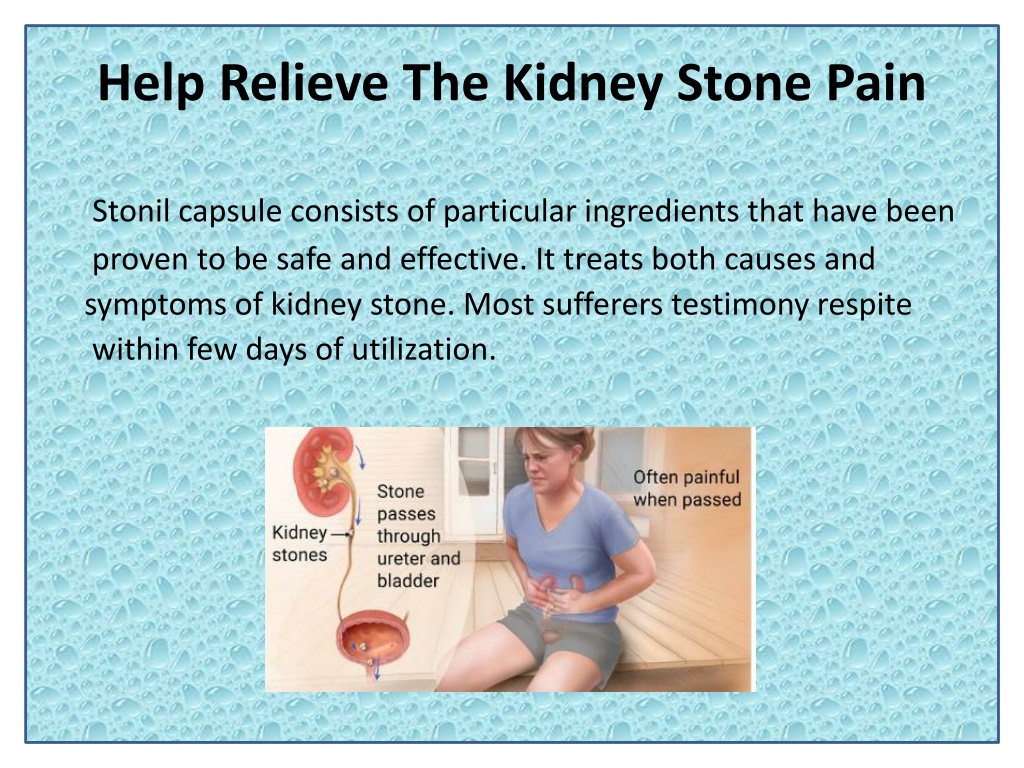 Help Relieve The Kidney Stone Pain

Stonil capsule consists of particular ingredients that have been proven to be safe and effective. It treats both causes and symptoms of kidney stone. Most sufferers testimony respite within few days of utilization.

Kidney stones

Stone passes through ureter and bladder

Often painful when passed